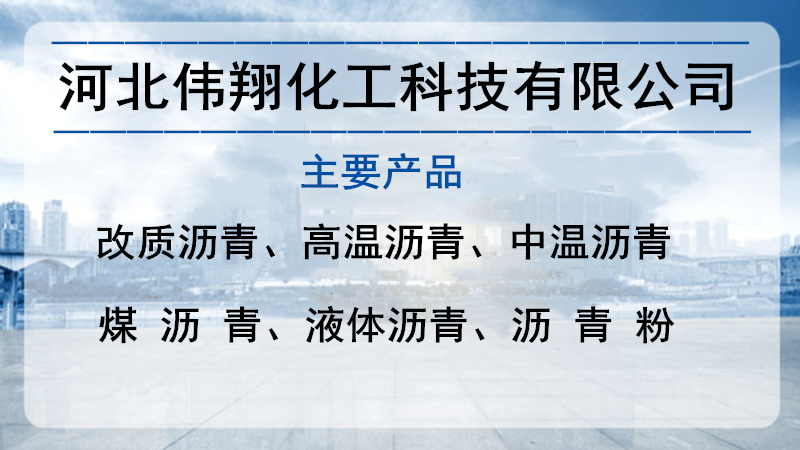 河北伟翔化工科技有限公司

主要产品

改质沥青、高温沥青、中温沥青

煤 沥 青、液体沥青、沥 青 粉